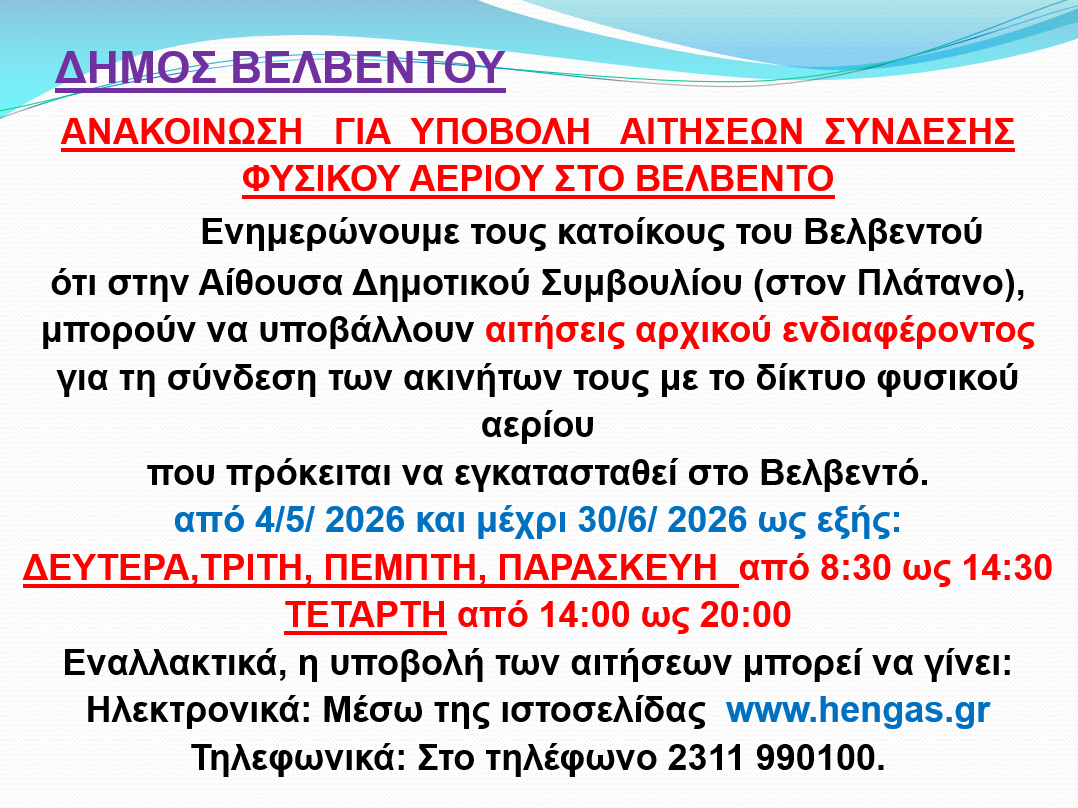 ΔΗΜΟΣ ΒΕΛΒΕΝΤΟΥ

ΑΝΑΚΟΙΝΩΣΗ ΓΙΑ ΥΠΟΒΟΛΗ ΑΙΤΗΣΕΩΝ ΣΥΝΔΕΣΗΣ ΦΥΣΙΚΟΥ ΑΕΡΙΟΥ ΣΤΟ ΒΕΛΒΕΝΤΟ

Ενημερώνουμε τους κατοίκους του Βελβεντού ότι στην Αίθουσα Δημοτικού Συμβουλίου (στον Πλάτανο), μπορούν να υποβάλλουν αιτήσεις αρχικού ενδιαφέροντος για τη σύνδεση των ακινήτων τους με το δίκτυο φυσικού αερίου

που πρόκειται να εγκατασταθεί στο Βελβεντό.

από 4/5/ 2026 και μέχρι 30/6/ 2026 ως εξής:

ΔΕΥΤΕΡΑ,ΤΡΙΤΗ, ΠΕΜΠΤΗ, ΠΑΡΑΣΚΕΥΗ από 8:30 ως 14:30

ΤΕΤΑΡΤΗ από 14:00 ως 20:00

Εναλλακτικά, η υποβολή των αιτήσεων μπορεί να γίνει:

Ηλεκτρονικά: Μέσω της ιστοσελίδας www.hengas.gr

Τηλεφωνικά: Στο τηλέφωνο 2311 990100.